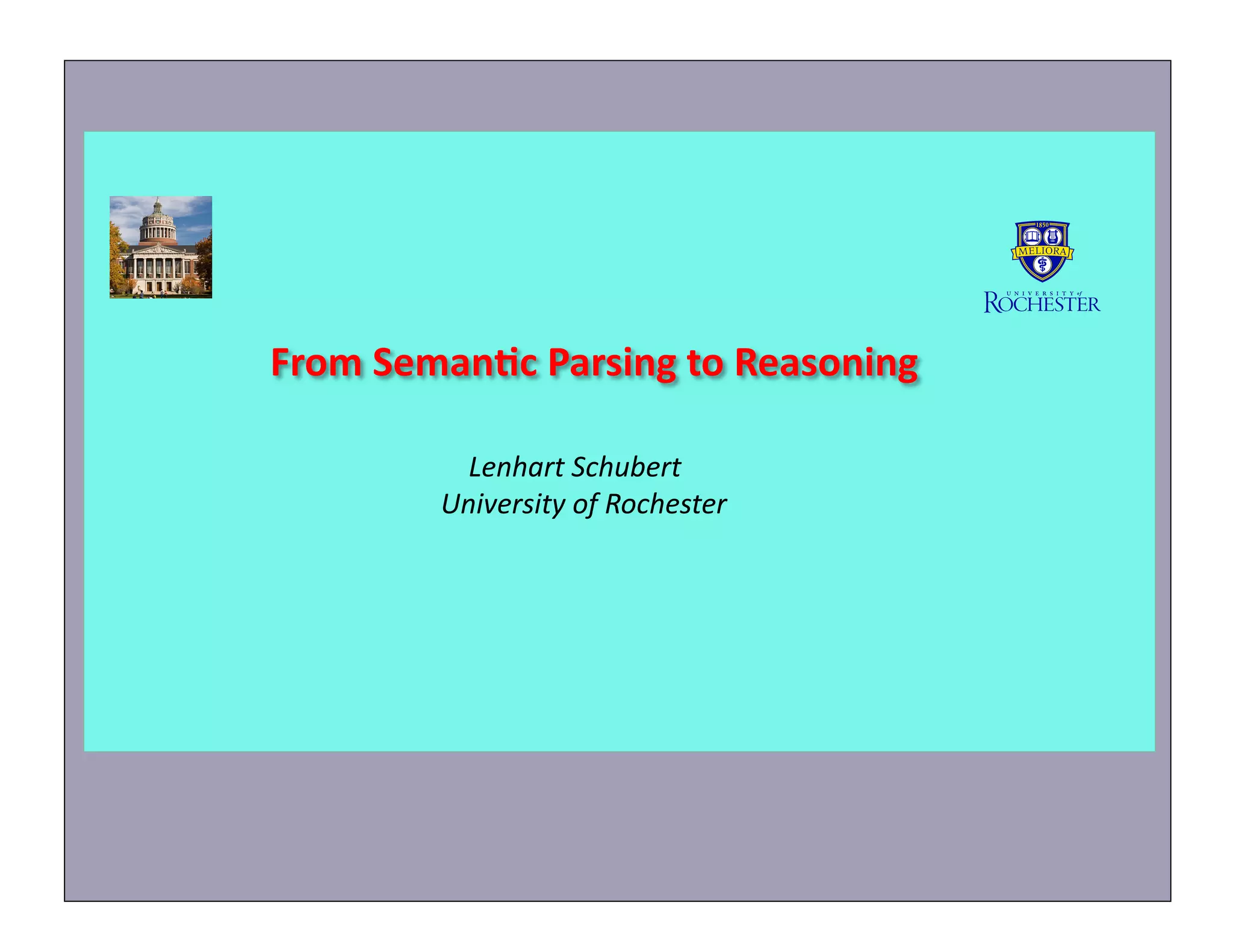 1850
MELIORA
UNIVERSITY of
ROCHESTER

From Semantic Parsing to Reasoning

Lenhart Schubert
University of Rochester